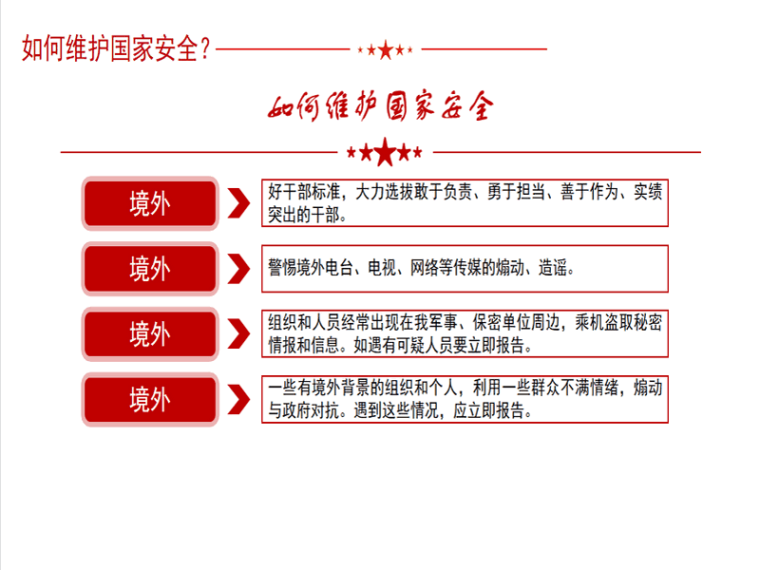 如何维护国家安全？

如何维护国家安全

境外

好干部标准，大力选拔敢于负责、勇于担当、善于作为、实绩突出的干部。

境外

警惕境外电台、电视、网络等传媒的煽动、造谣。

境外

组织和人员经常出现在我军事、保密单位周边，乘机盗取秘密情报和信息。如遇有可疑人员要立即报告。

境外

一些有境外背景的组织和个人，利用一些群众不满情绪，煽动与政府对抗。遇到这些情况，应立即报告。